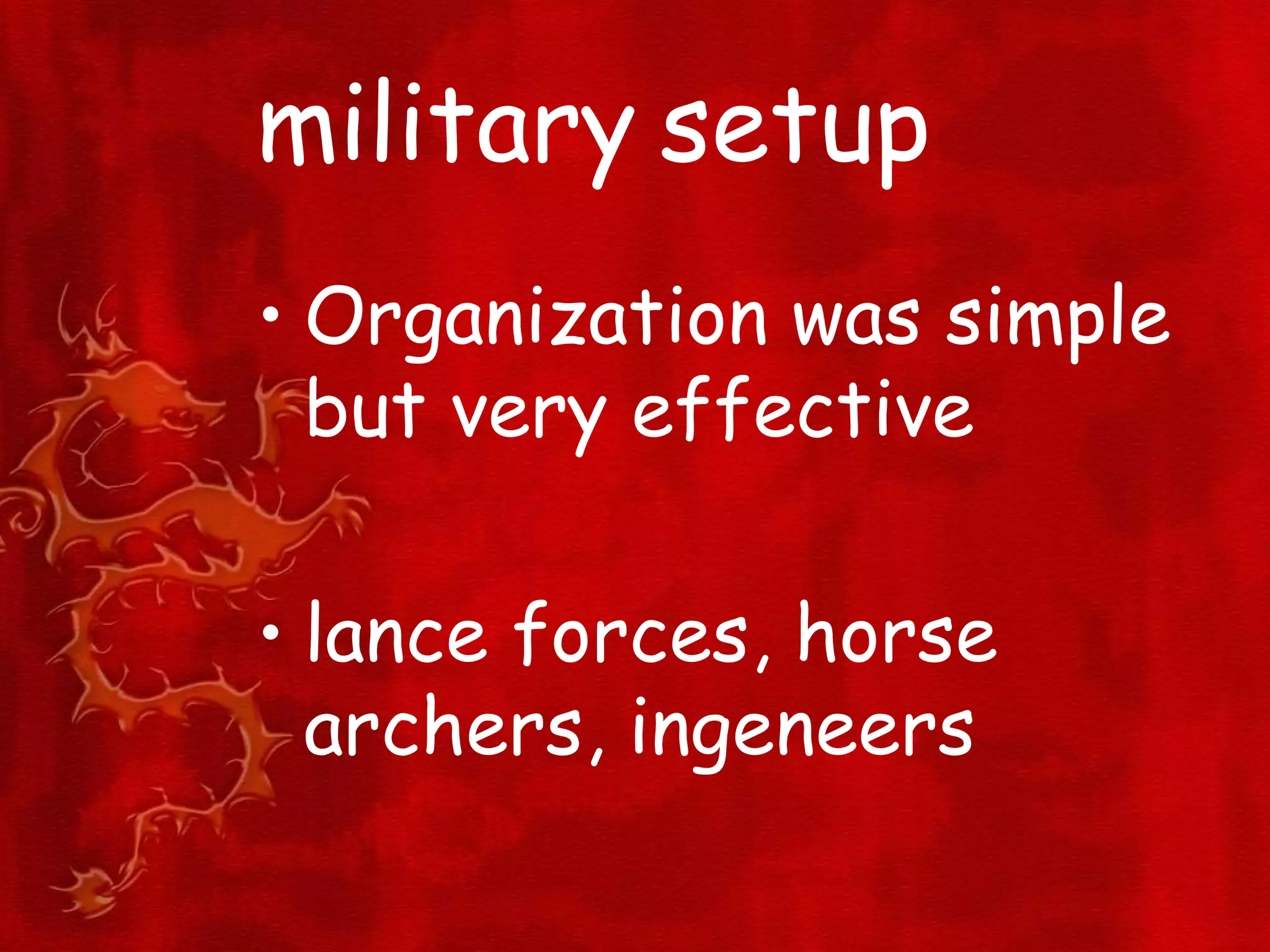 military setup

• Organization was simple but very effective

• lance forces, horse archers, ingeneers